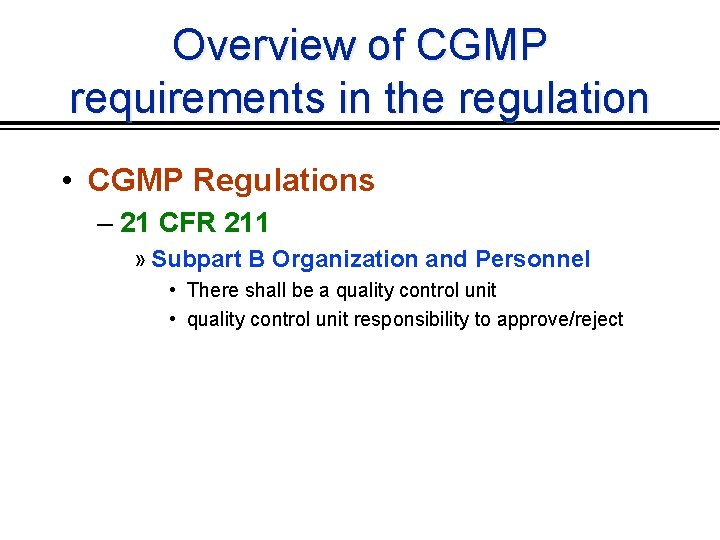 Overview of CGMP requirements in the regulation

• CGMP Regulations
– 21 CFR 211
» Subpart B Organization and Personnel
• There shall be a quality control unit
• quality control unit responsibility to approve/reject